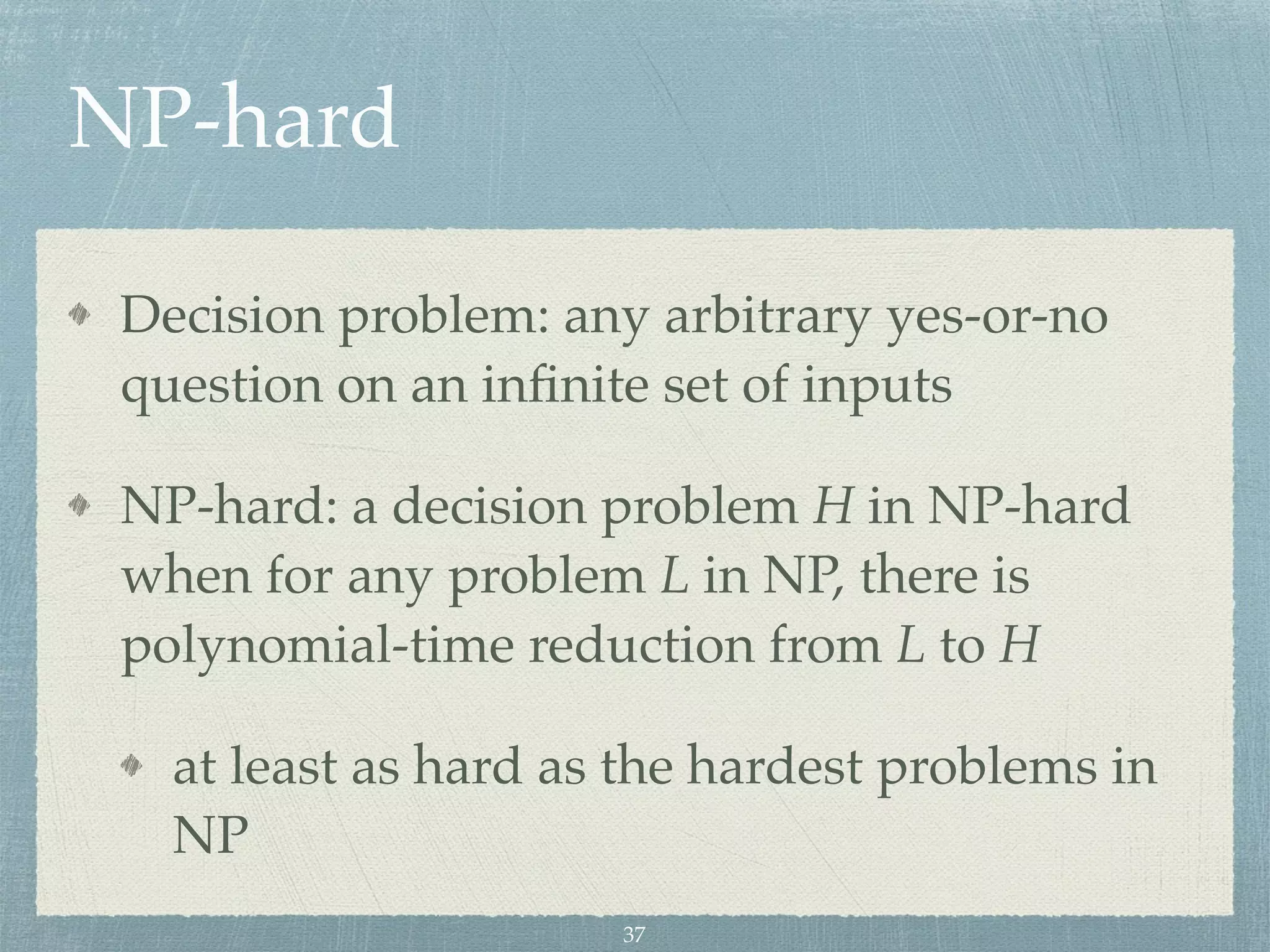 NP-hard

Decision problem: any arbitrary yes-or-no question on an infinite set of inputs

NP-hard: a decision problem $H$ in NP-hard when for any problem $L$ in NP, there is polynomial-time reduction from $L$ to $H$

at least as hard as the hardest problems in NP

37